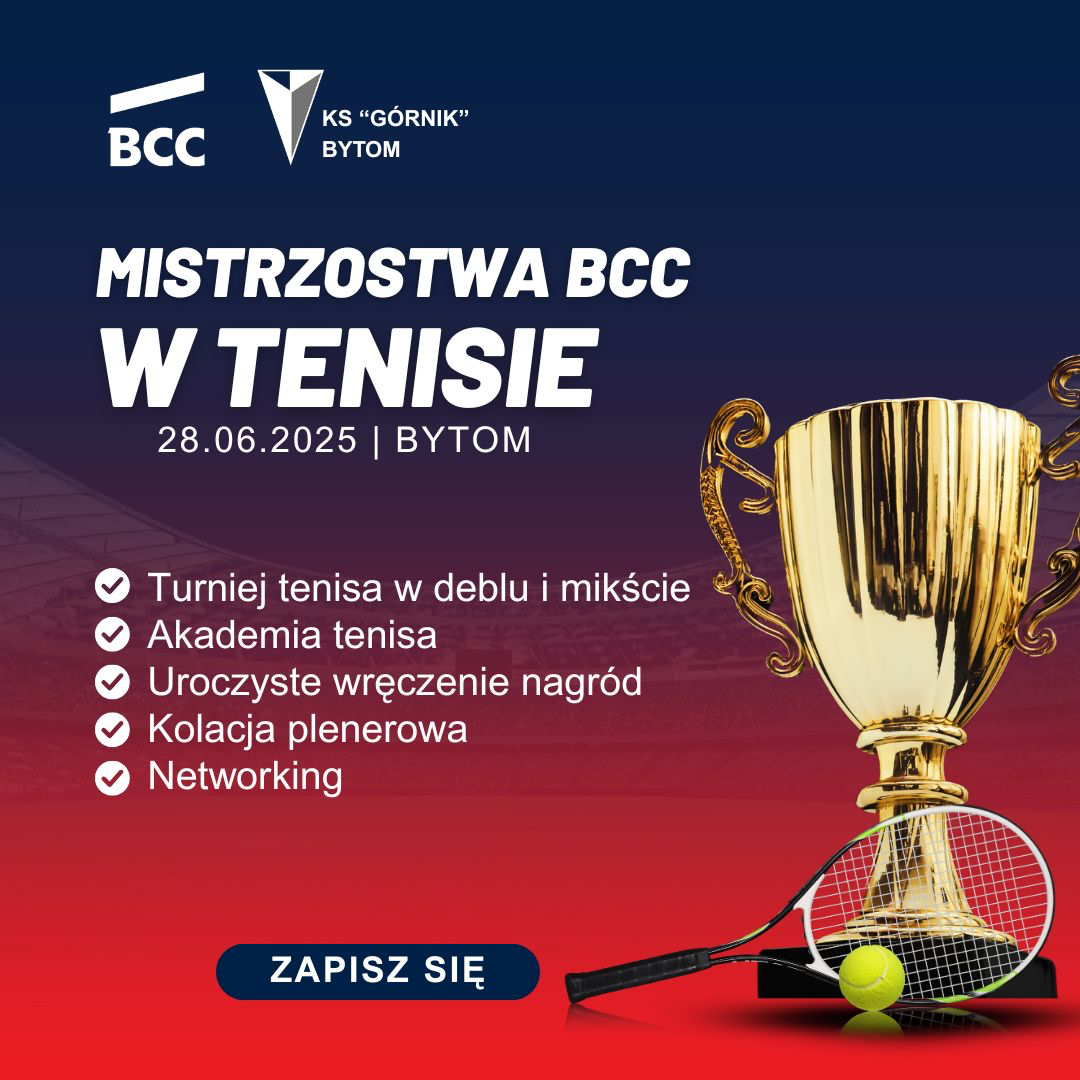 BCC

KS “GÓRNIK” BYTOM

MISTRZOSTWA BCC
W TENISIE
28.06.2025 | BYTOM

Turniej tenisa w deblu i mikście
Akademia tenisa
Uroczyste wręczenie nagród
Kolacja plenerowa
Networking

ZAPISZ SIĘ